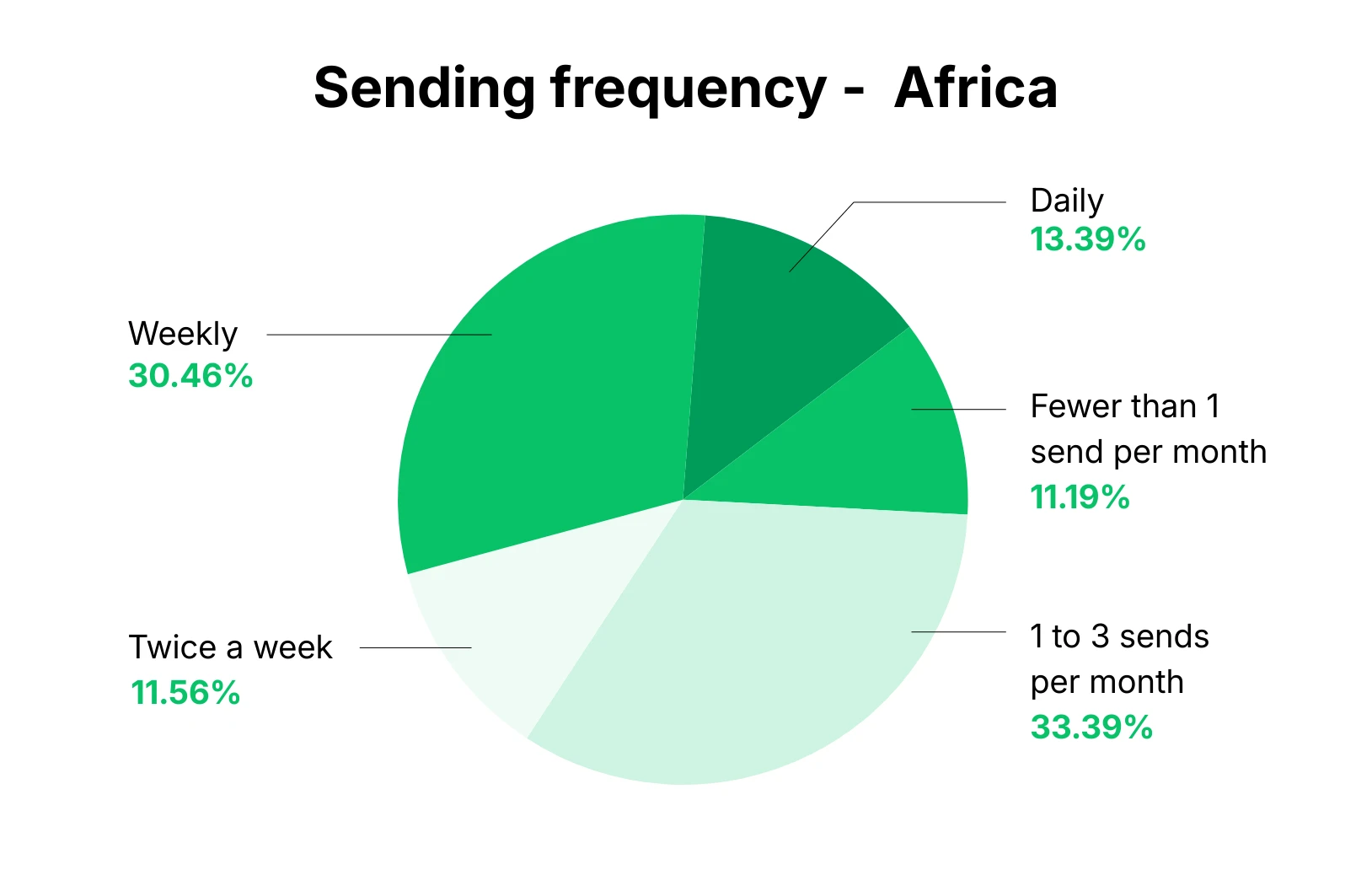 Sending frequency - Africa

Daily
13.39%

Weekly
30.46%

Fewer than 1 send per month
11.19%

Twice a week
11.56%

1 to 3 sends per month
33.39%